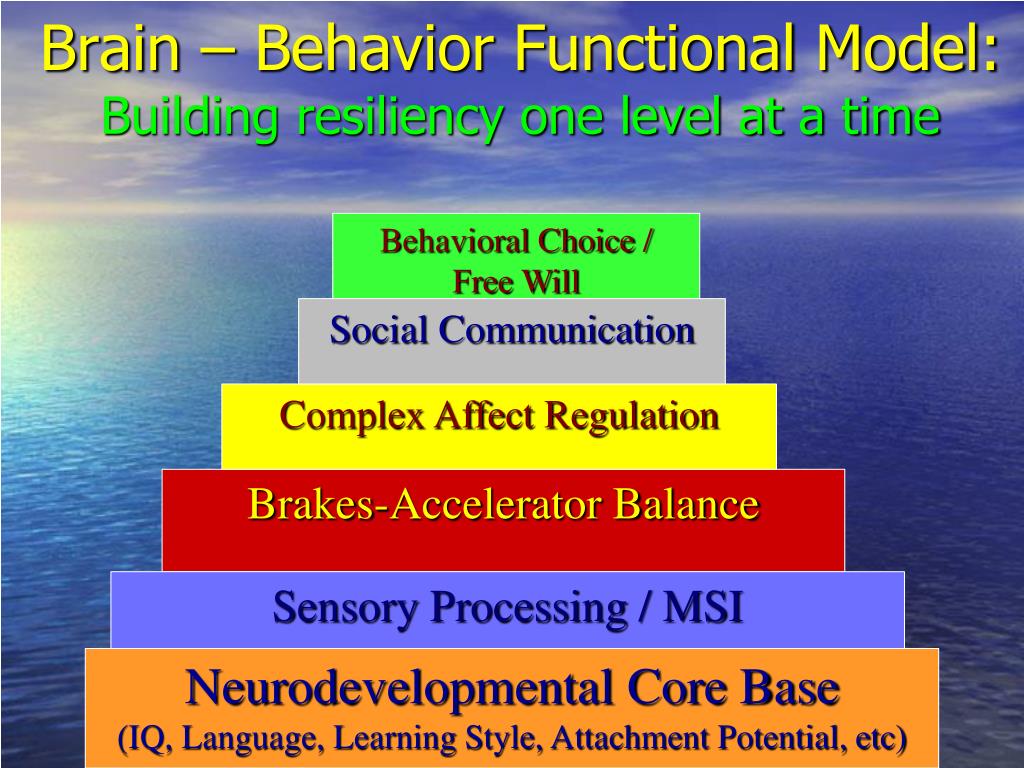 Brain – Behavior Functional Model:
Building resiliency one level at a time

Behavioral Choice / Free Will

Social Communication

Complex Affect Regulation

Brakes-Accelerator Balance

Sensory Processing / MSI

Neurodevelopmental Core Base
(IQ, Language, Learning Style, Attachment Potential, etc)